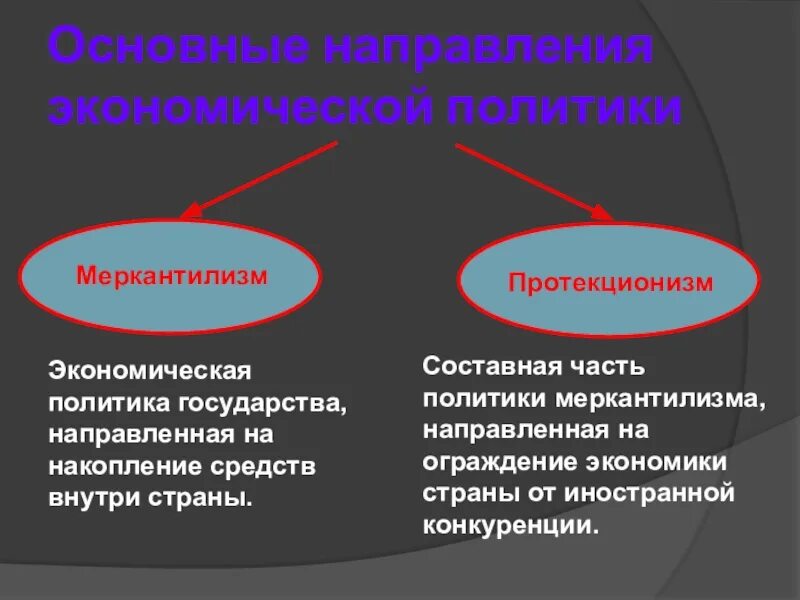 Основные направления экономической политики

Меркантилизм

Протекционизм

Экономическая политика государства, направленная на накопление средств внутри страны.

Составная часть политики меркантилизма, направленная на ограждение экономики страны от иностранной конкуренции.